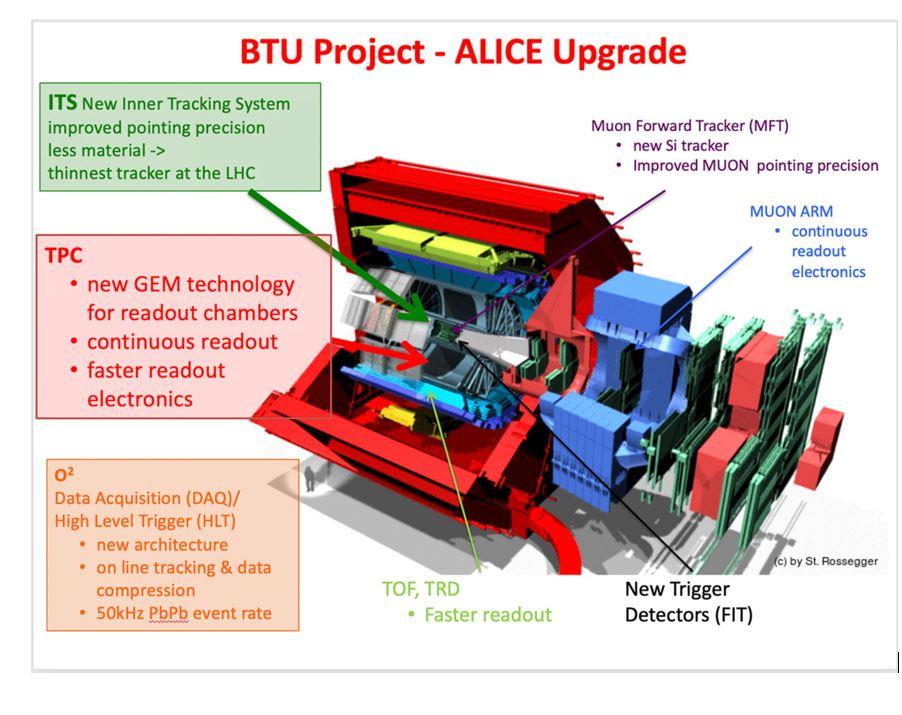 BTU Project - ALICE Upgrade

ITS New Inner Tracking System
improved pointing precision
less material ->
thinnest tracker at the LHC

Muon Forward Tracker (MFT)
• new Si tracker
• Improved MUON pointing precision

MUON ARM
• continuous readout electronics

TPC
• new GEM technology for readout chambers
• continuous readout
• faster readout electronics

$O^2$
Data Acquisition (DAQ)/
High Level Trigger (HLT)
• new architecture
• on line tracking & data compression
• 50kHz PbPb event rate

TOF, TRD
• Faster readout

New Trigger Detectors (FIT)

(c) by St. Rossegger